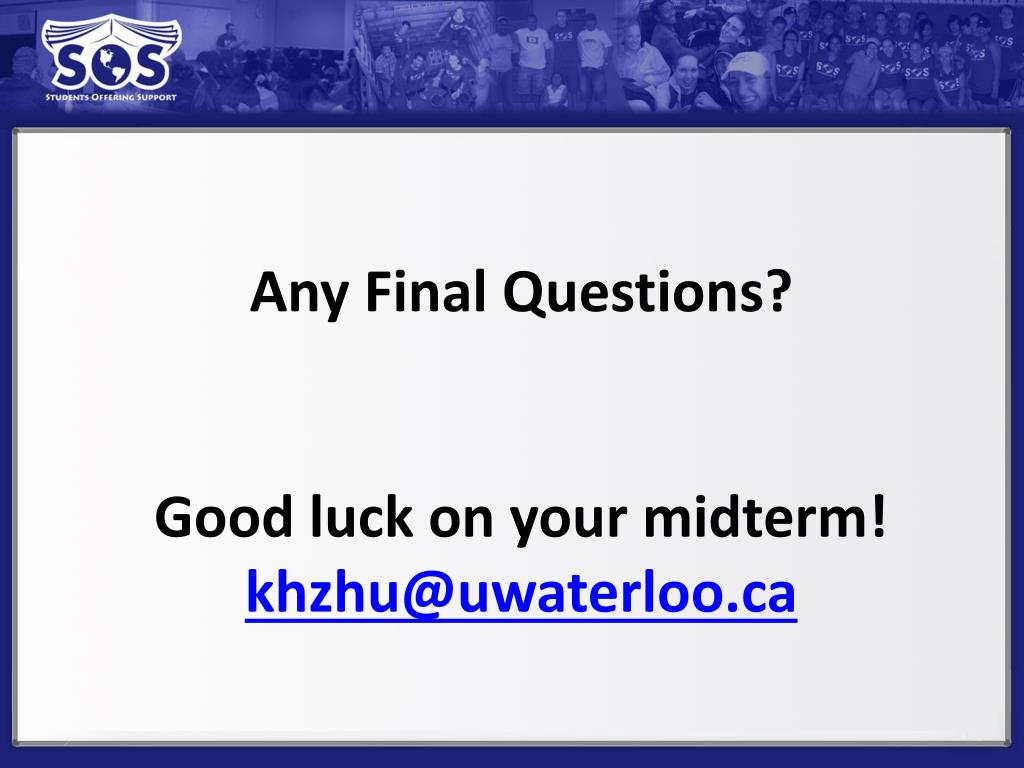 SOS
STUDENTS OFFERING SUPPORT

Any Final Questions?

Good luck on your midterm!
khzhu@uwaterloo.ca